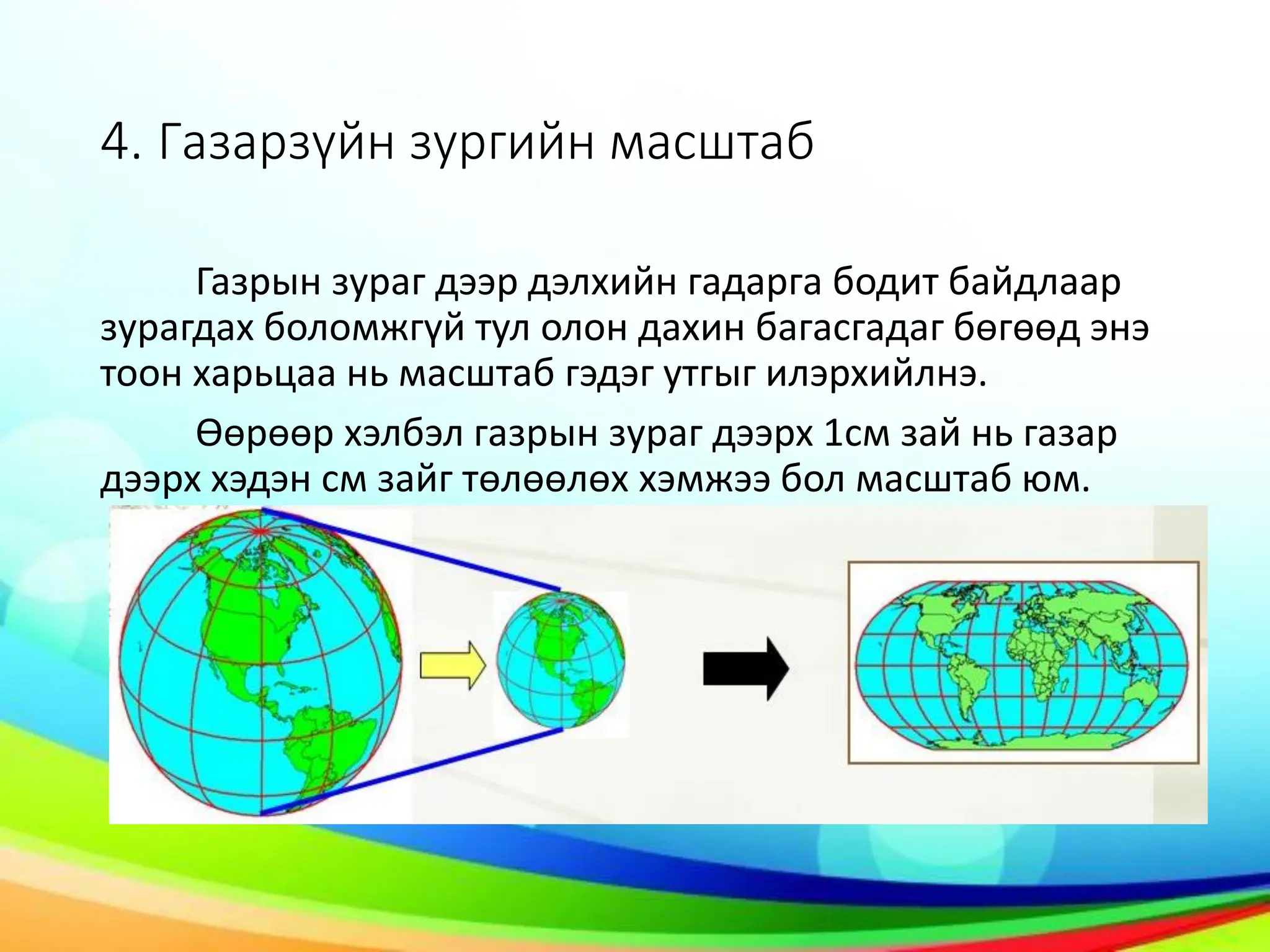 4. Газарзүйн зургийн масштаб

Газрын зураг дээр дэлхийн гадарга бодит байдлаар зурагдах боломжгүй тул олон дахин багасгадаг бөгөөд энэ тоон харьцаа нь масштаб гэдэг утгыг илэрхийлнэ.

Өөрөөр хэлбэл газрын зураг дээрх 1см зай нь газар дээрх хэдэн см зайг төлөөлөх хэмжээ бол масштаб юм.